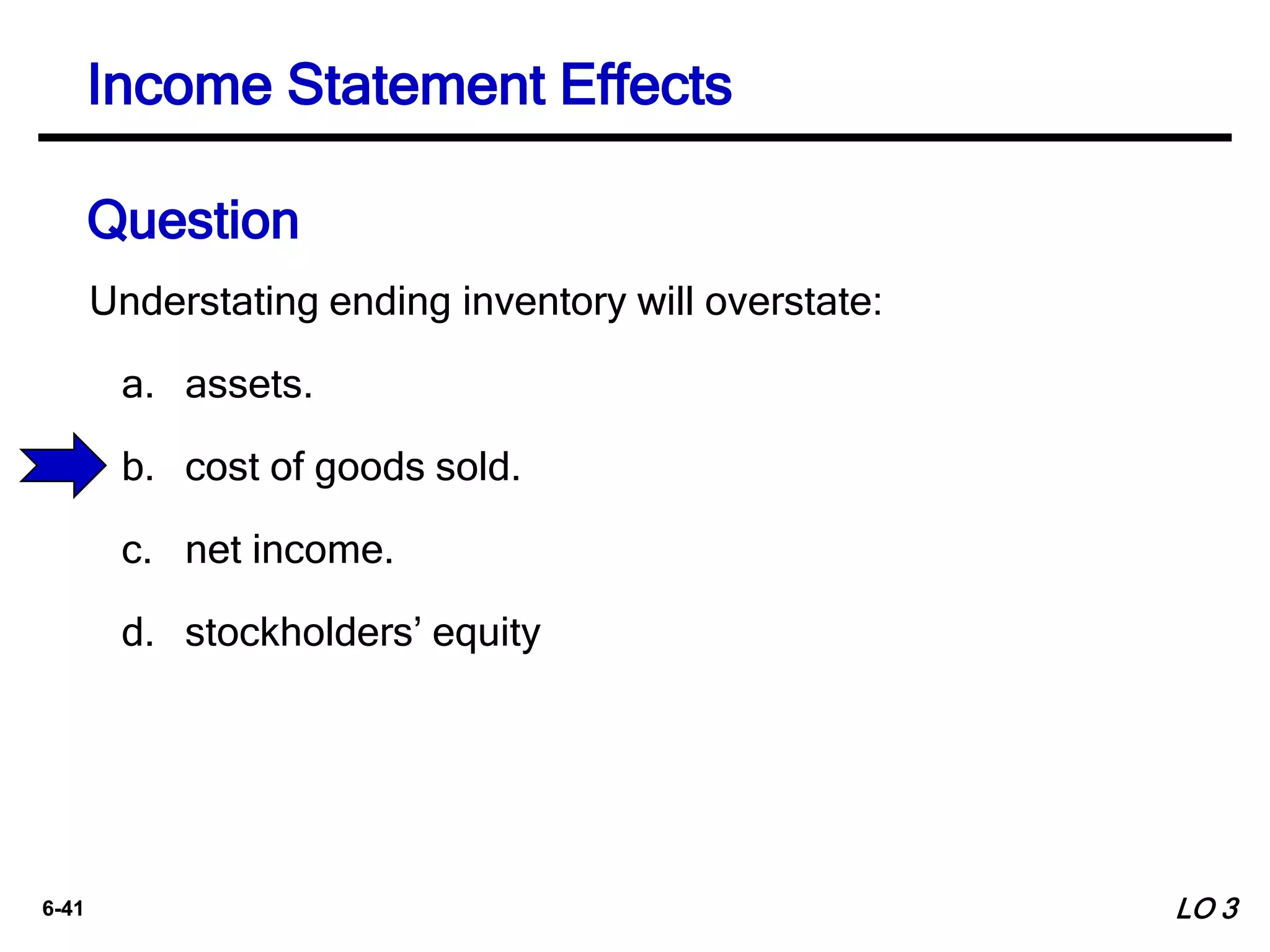 Income Statement Effects

Question

Understating ending inventory will overstate:

a. assets.

b. cost of goods sold.

c. net income.

d. stockholders' equity

6-41

LO 3